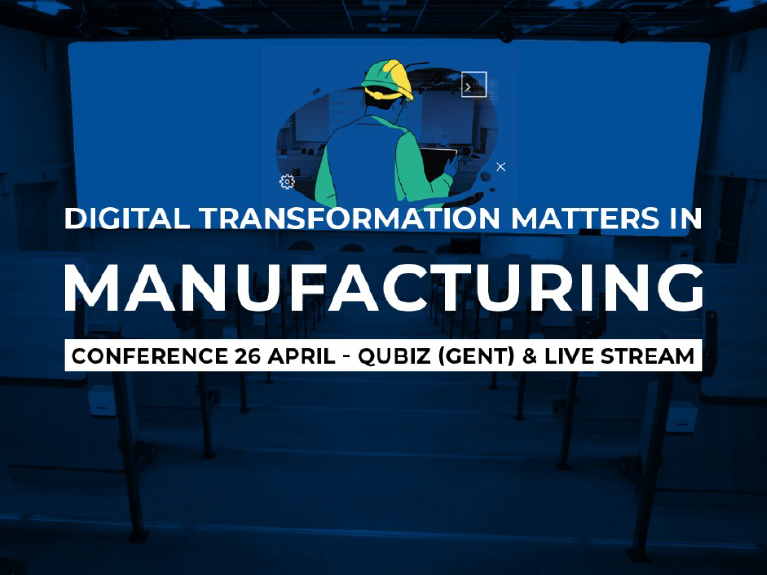 DIGITAL TRANSFORMATION MATTERS IN
MANUFACTURING
CONFERENCE 26 APRIL - QUBIZ (GENT) & LIVE STREAM